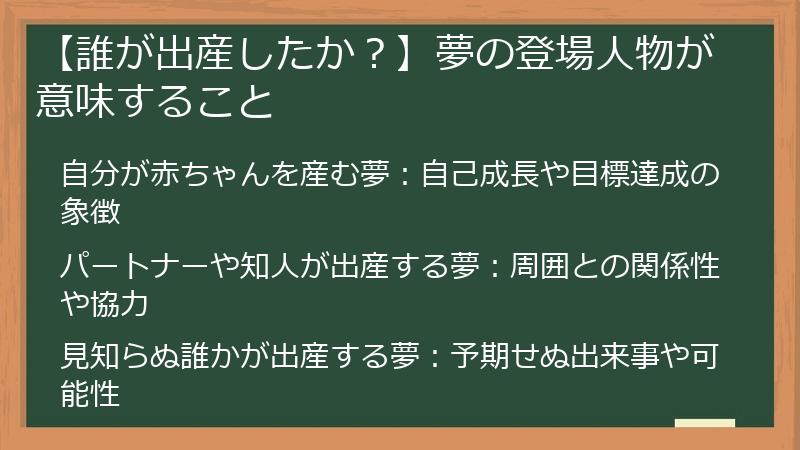 【誰が出産したか？】夢の登場人物が意味すること

自分が赤ちゃんを産む夢：自己成長や目標達成の象徴

パートナーや知人が出産する夢：周囲との関係性や協力

見知らぬ誰かが出産する夢：予期せぬ出来事や可能性